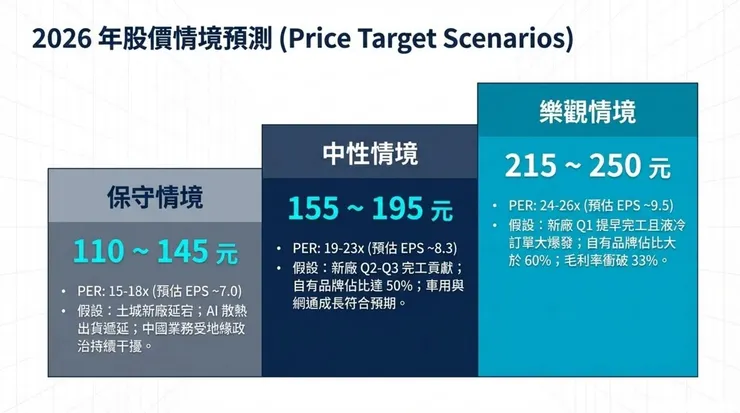 2026 年股價情境預測 (Price Target Scenarios)

保守情境

110 ~ 145 元

• PER: 15-18x (預估 EPS ~7.0)
• 假設：土城新廠延宕；AI 散熱出貨遞延；中國業務受地緣政治持續干擾。

中性情境

155 ~ 195 元

• PER: 19-23x (預估 EPS ~8.3)
• 假設：新廠 Q2-Q3 完工貢獻；自有品牌佔比達 50%；車用與網通成長符合預期。

樂觀情境

215 ~ 250 元

• PER: 24-26x (預估 EPS ~9.5)
• 假設：新廠 Q1 提早完工且液冷訂單大爆發；自有品牌佔比大於 60%；毛利率衝破 33%。